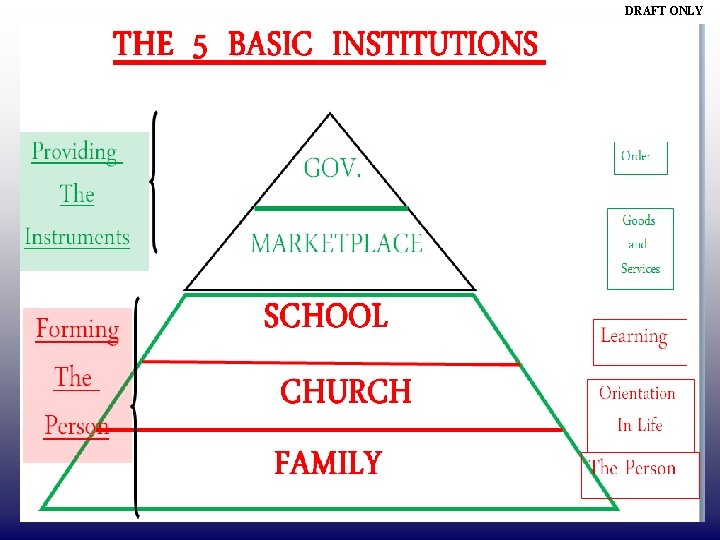 DRAFT ONLY

THE 5 BASIC INSTITUTIONS

Providing The Instruments

GOV.

MARKETPLACE

Order

Goods and Services

Forming The Person

SCHOOL

CHURCH

FAMILY

Learning

Orientation In Life

The Person